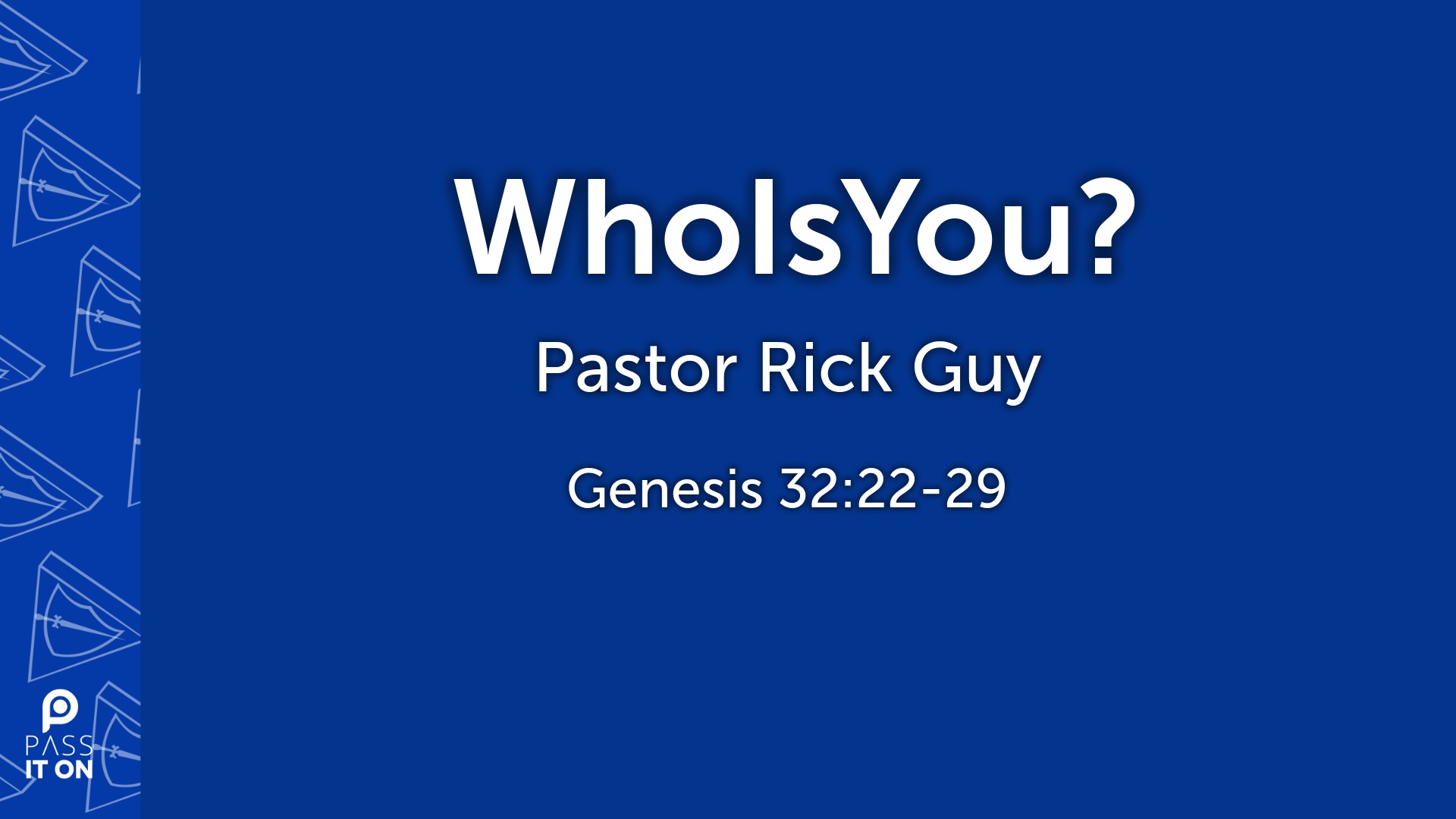 WhoIsYou?

Pastor Rick Guy

Genesis 32:22-29

PASS
IT ON